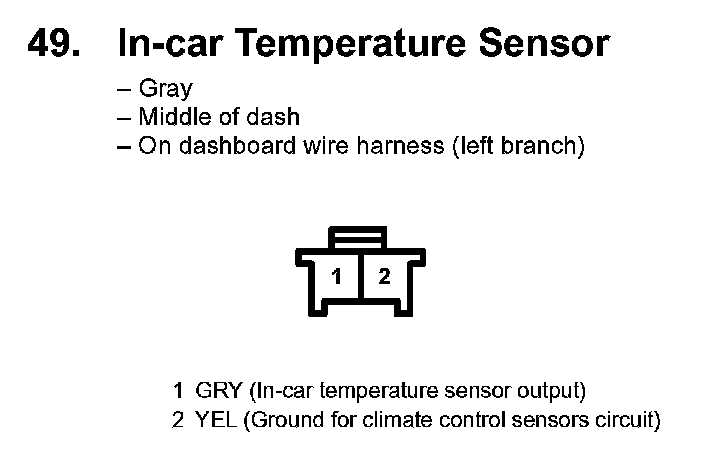 49. In-car Temperature Sensor

– Gray
– Middle of dash
– On dashboard wire harness (left branch)

1 2

1 GRY (In-car temperature sensor output)
2 YEL (Ground for climate control sensors circuit)